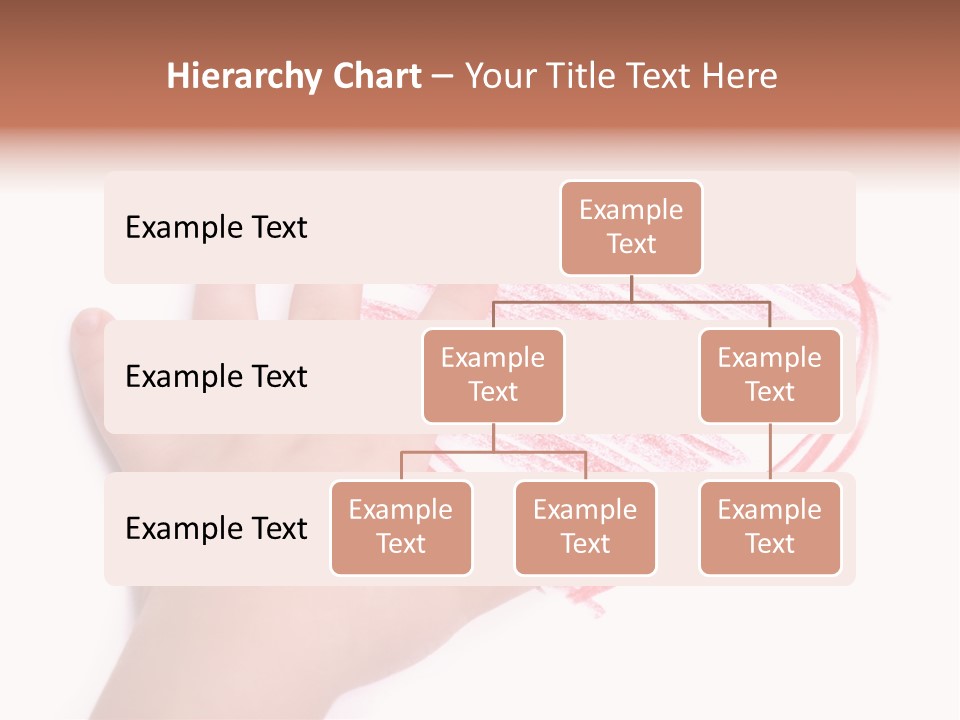 Hierarchy Chart – Your Title Text Here

Example Text

Example Text

Example Text

Example Text

Example Text

Example Text

Example Text

Example Text

Example Text